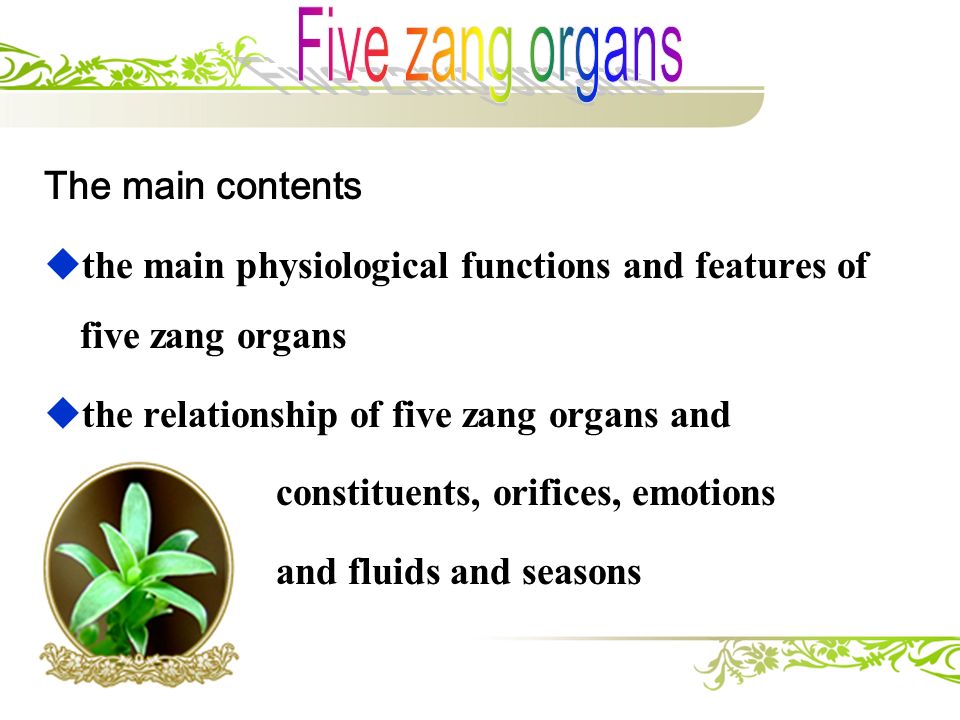 Five zang organs

The main contents

◆the main physiological functions and features of five zang organs

◆the relationship of five zang organs and constituents, orifices, emotions and fluids and seasons